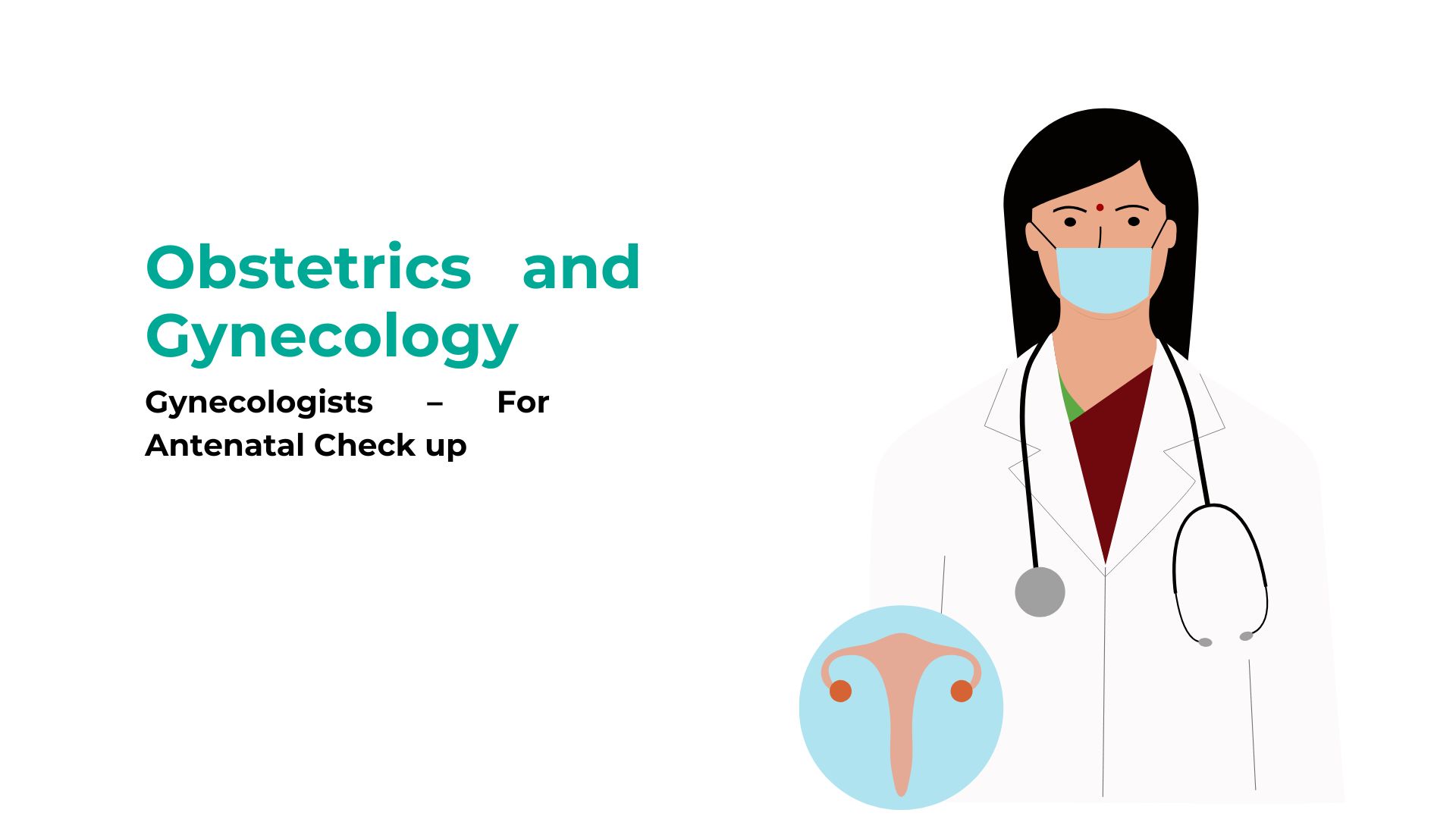 Obstetrics and Gynecology

Gynecologists – For Antenatal Check up